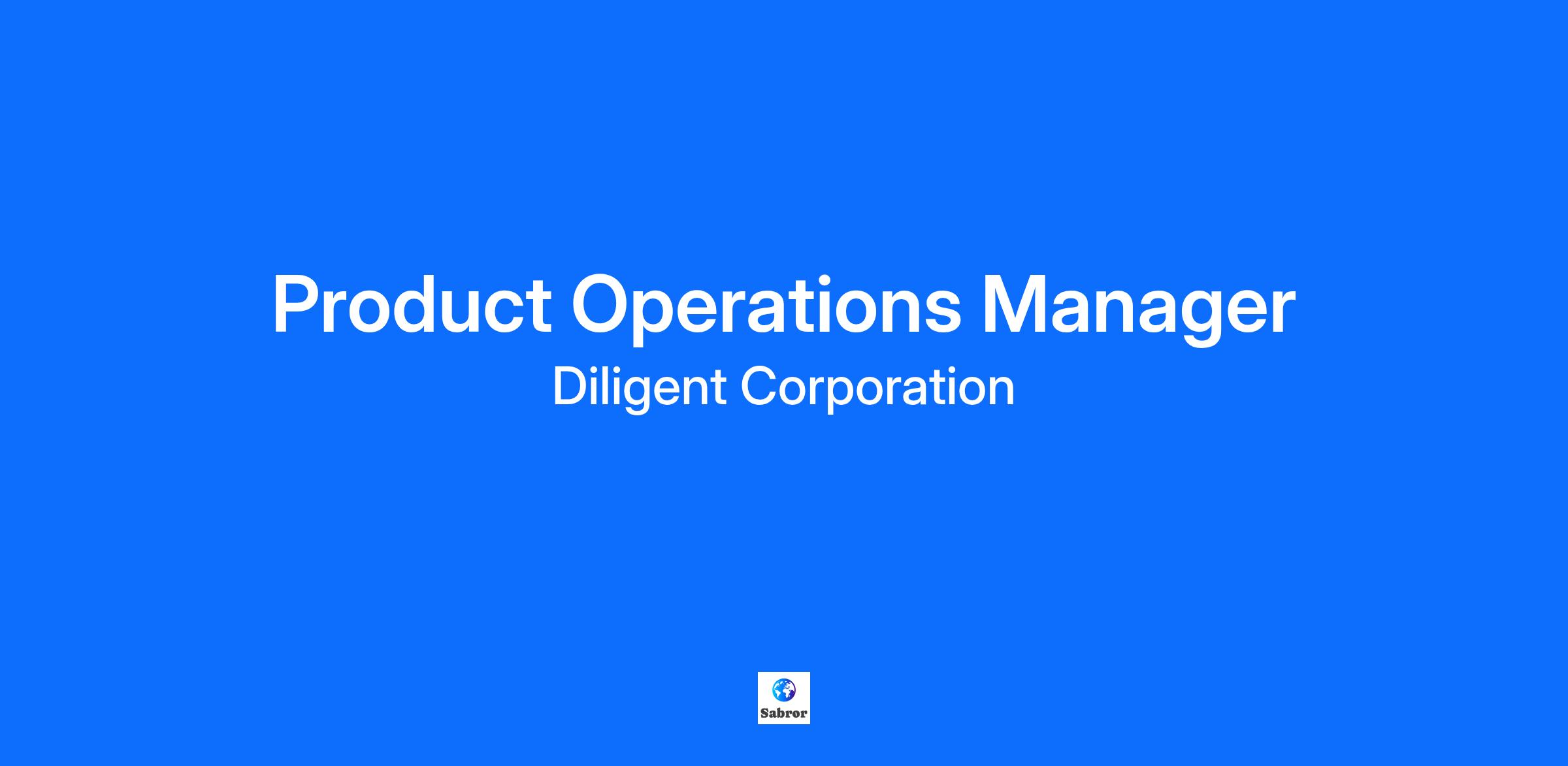 Product Operations Manager
Diligent Corporation

Sabror